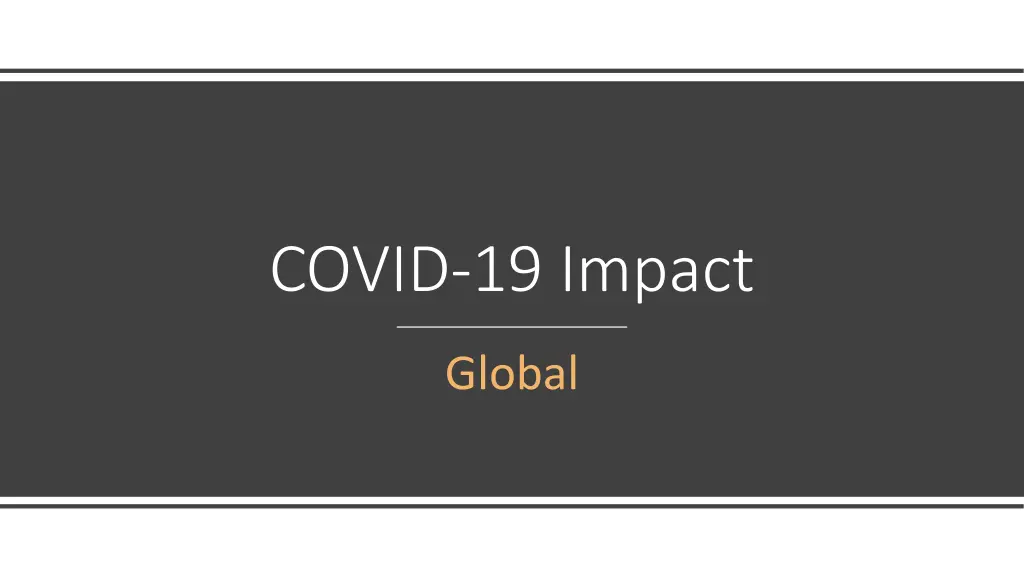 COVID-19 Impact

Global